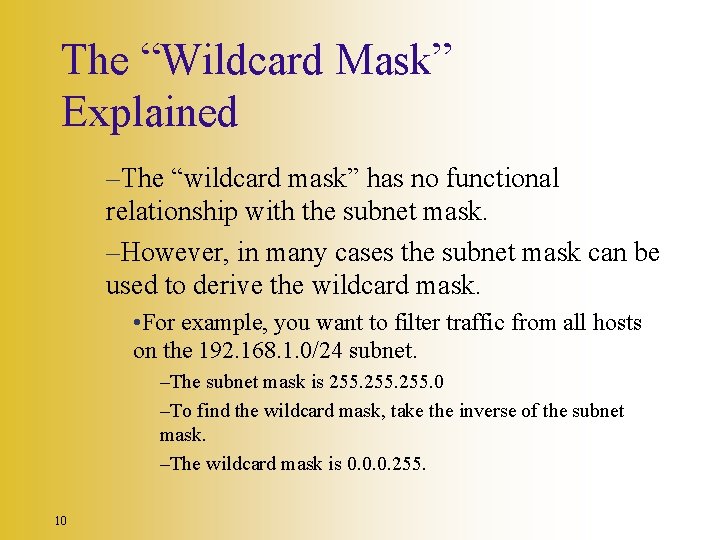 The “Wildcard Mask” Explained

–The “wildcard mask” has no functional relationship with the subnet mask.

–However, in many cases the subnet mask can be used to derive the wildcard mask.

•For example, you want to filter traffic from all hosts on the 192.168.1.0/24 subnet.

–The subnet mask is 255.255.255.0

–To find the wildcard mask, take the inverse of the subnet mask.

–The wildcard mask is 0.0.0.255.

10